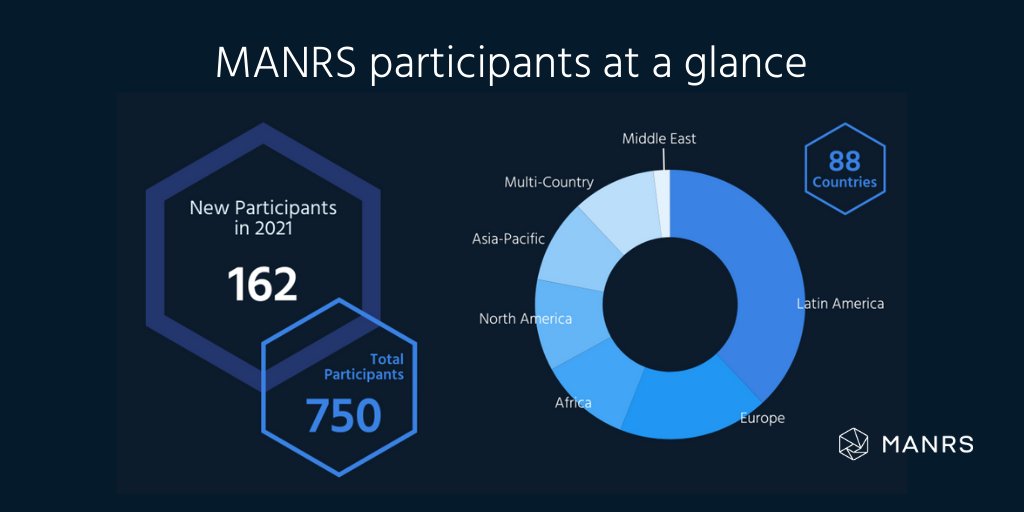 MANRS participants at a glance

New Participants in 2021

162

Total Participants

750

Middle East

Multi-Country

Asia-Pacific

North America

Africa

Europe

Latin America

88 Countries

MANRS